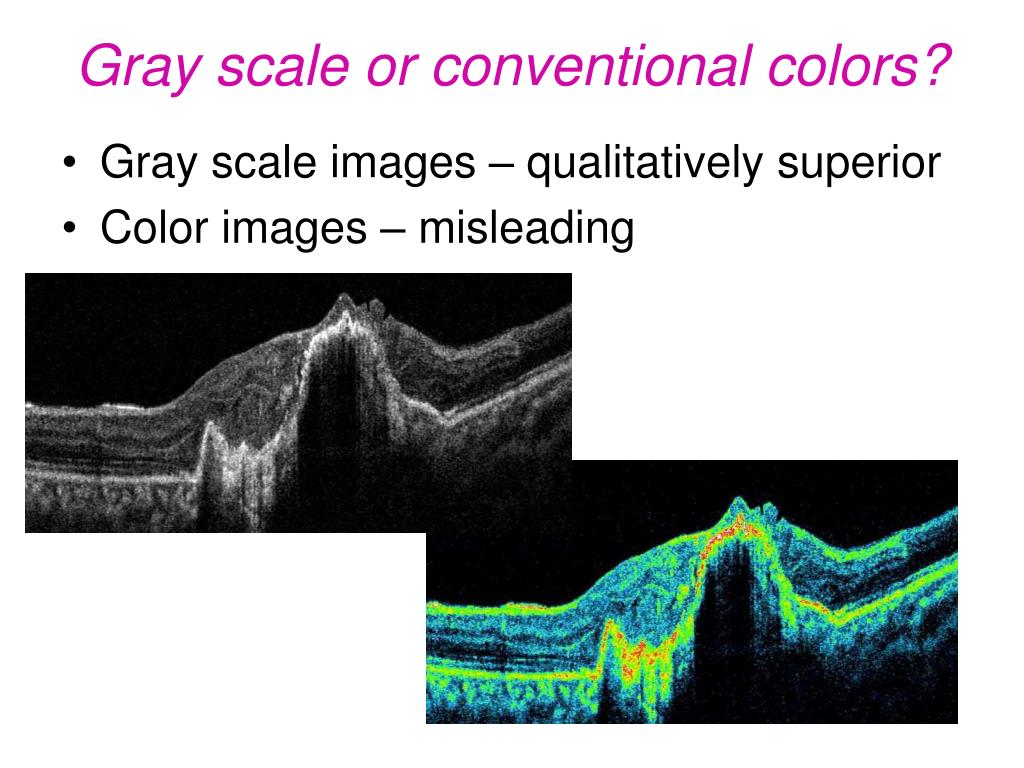 Gray scale or conventional colors?

• Gray scale images – qualitatively superior
• Color images – misleading